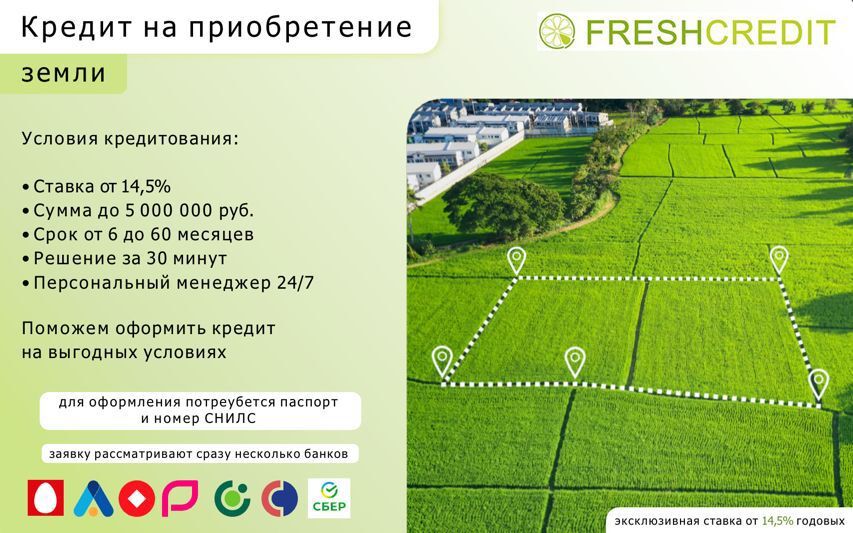 Кредит на приобретение земли

FRESHCREDIT

Условия кредитования:

• Ставка от 14,5%
• Сумма до 5 000 000 руб.
• Срок от 6 до 60 месяцев
• Решение за 30 минут
• Персональный менеджер 24/7

Поможем оформить кредит на выгодных условиях

для оформления потреубется паспорт и номер СНИЛС

заявку рассматривают сразу несколько банков

СБЕР

эксклюзивная ставка от 14,5% годовых